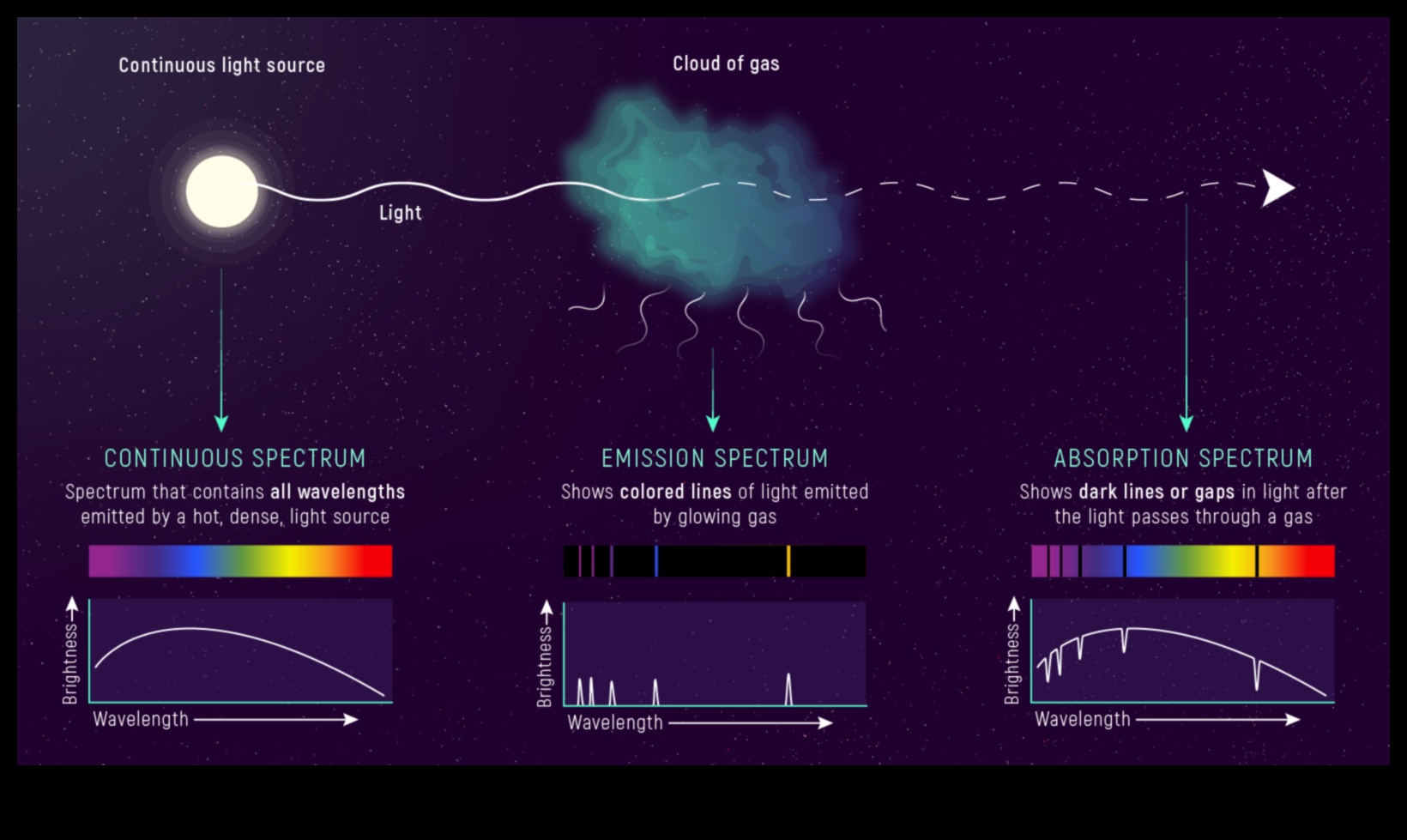 Continuous light source

Cloud of gas

Light

CONTINUOUS SPECTRUM
Spectrum that contains all wavelengths emitted by a hot, dense, light source

Brightness
Wavelength

EMISSION SPECTRUM
Shows colored lines of light emitted by glowing gas

Brightness
Wavelength

ABSORPTION SPECTRUM
Shows dark lines or gaps in light after the light passes through a gas

Brightness
Wavelength